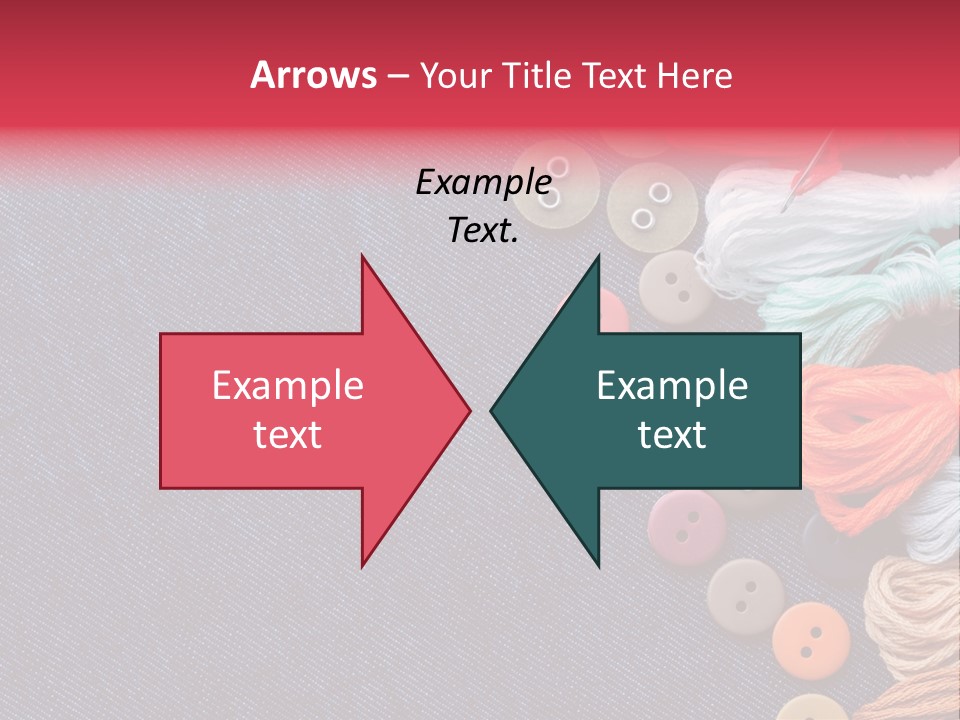 Arrows – Your Title Text Here

Example Text.

Example text

Example text